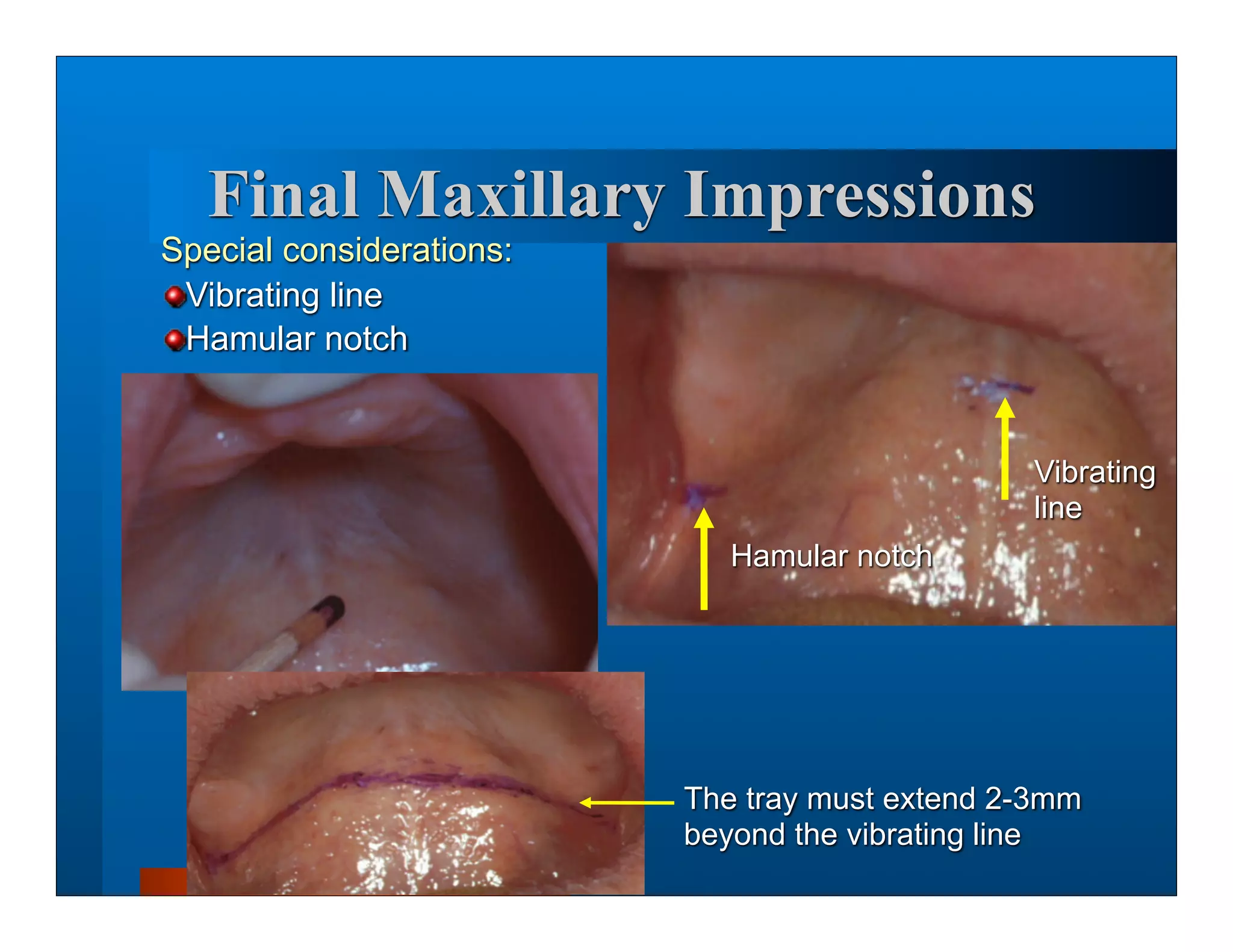 Final Maxillary Impressions

Special considerations:

Vibrating line

Hamular notch

Vibrating line

Hamular notch

The tray must extend 2-3mm beyond the vibrating line